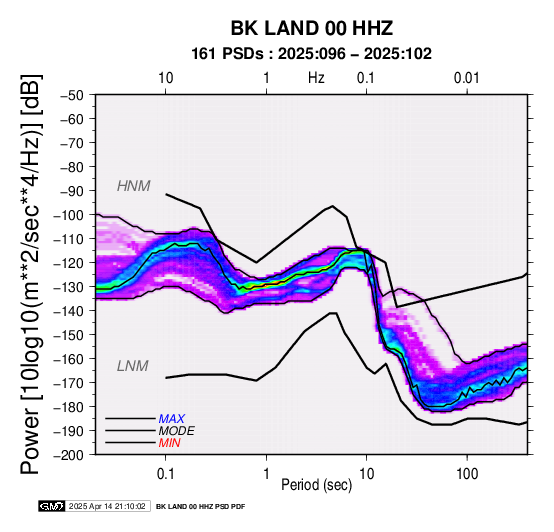 BK LAND 00 HHZ
161 PSDs : 2025:096 – 2025:102

10
1
Hz
0.1
0.01

Power [10log10(m**2/sec**4/Hz)] [dB]

−50
−60
−70
−80
−90
−100
−110
−120
−130
−140
−150
−160
−170
−180
−190
−200

HNM
LNM

MAX
MODE
MIN

0.1
1
10
100
Period (sec)

GMT 2025 Apr 14 21:10:02 BK LAND 00 HHZ PSD PDF